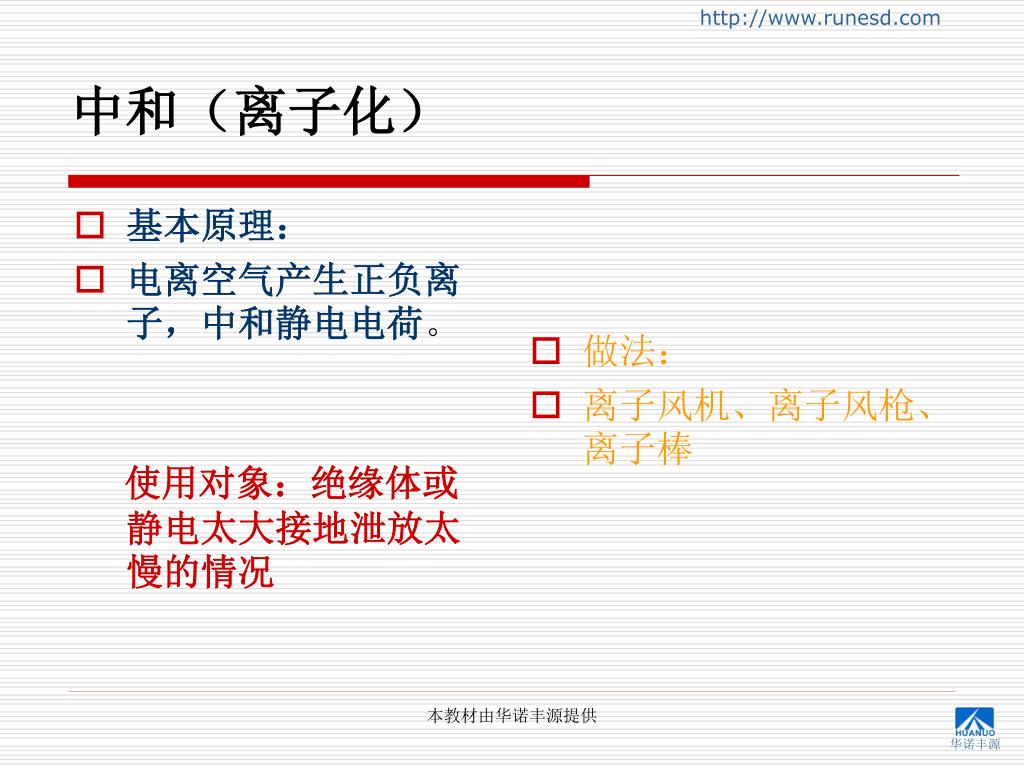 http://www.runesd.com

中和（离子化）

基本原理：

电离空气产生正负离子，中和静电电荷。

使用对象：绝缘体或静电太大接地泄放太慢的情况

做法：

离子风机、离子风枪、离子棒

本教材由华诺丰源提供

HUANUO
华诺丰源